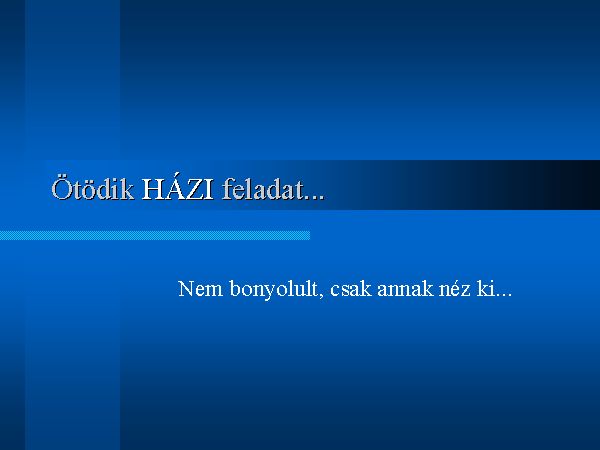 Ötödik HÁZI feladat...

Nem bonyolult, csak annak néz ki...